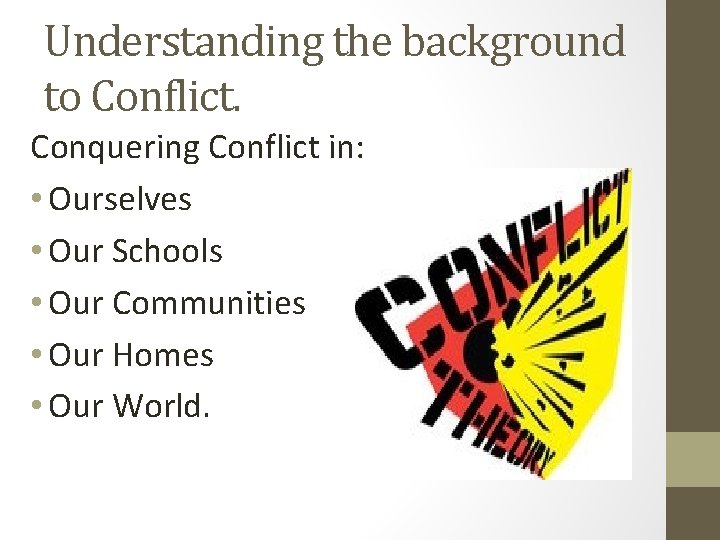 Understanding the background to Conflict.

Conquering Conflict in:
• Ourselves
• Our Schools
• Our Communities
• Our Homes
• Our World.

CONFLICT
THEORY